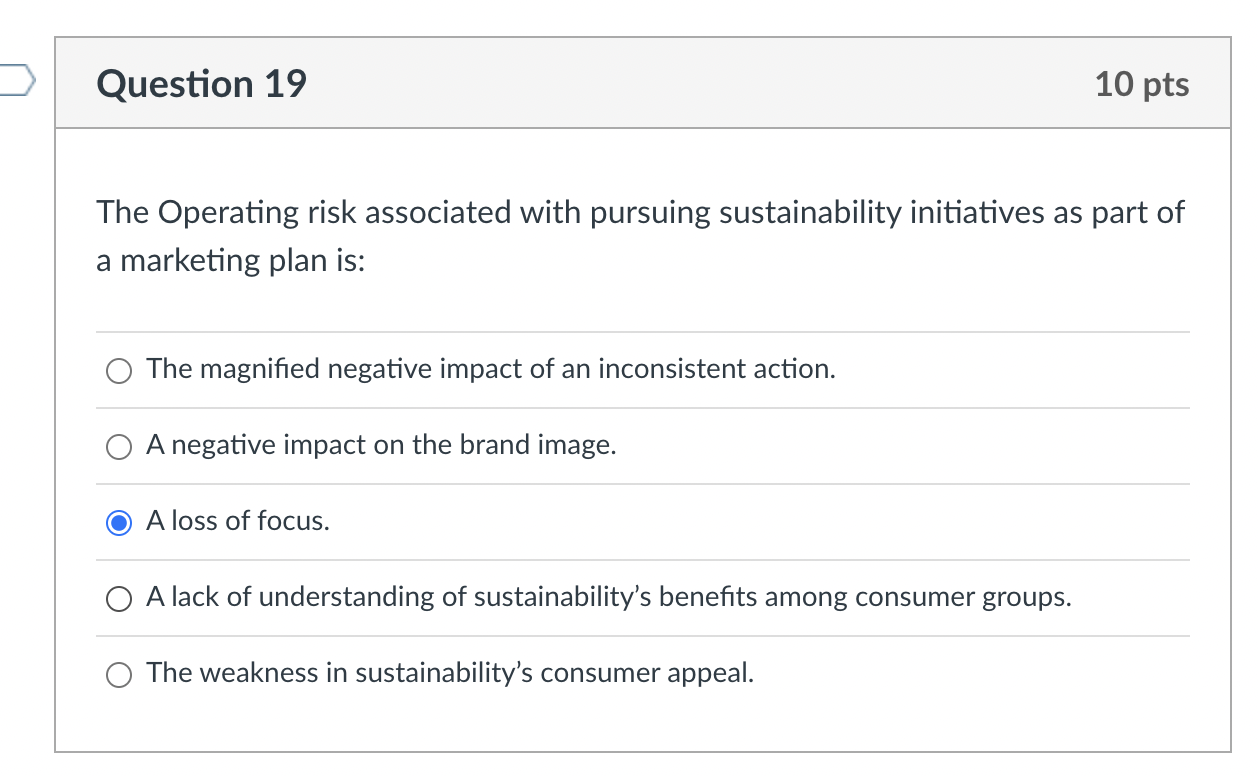 Question 19

10 pts

The Operating risk associated with pursuing sustainability initiatives as part of a marketing plan is:

The magnified negative impact of an inconsistent action.

A negative impact on the brand image.

A loss of focus.

A lack of understanding of sustainability's benefits among consumer groups.

The weakness in sustainability's consumer appeal.